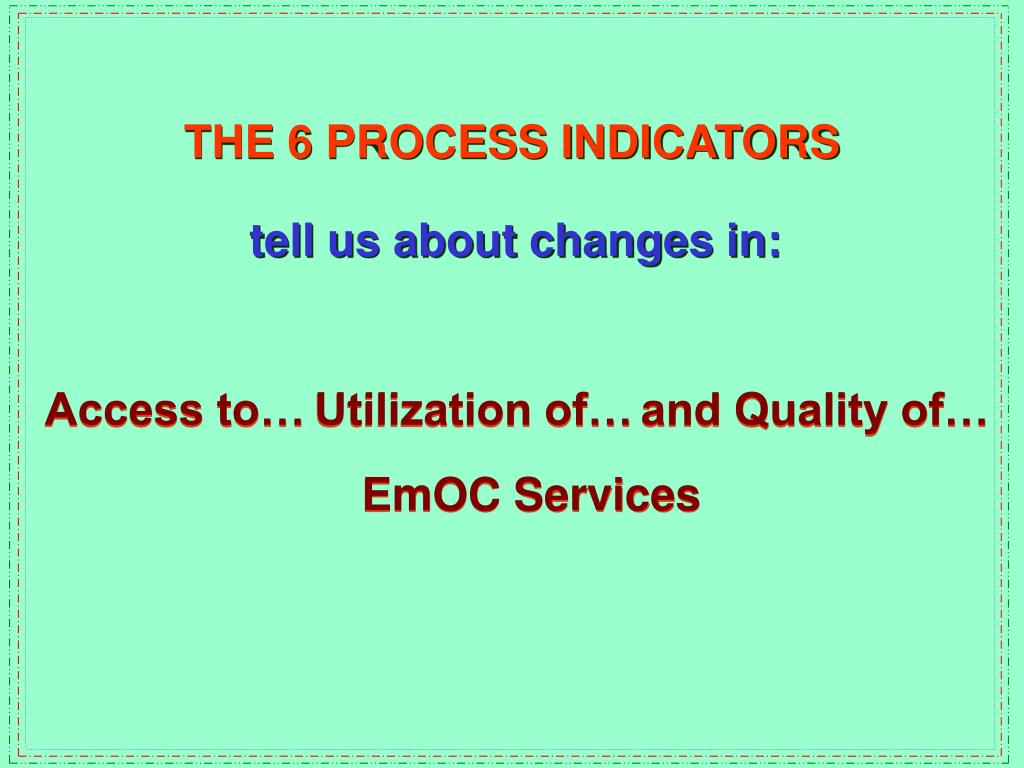 THE 6 PROCESS INDICATORS

tell us about changes in:

Access to… Utilization of… and Quality of…

EmOC Services